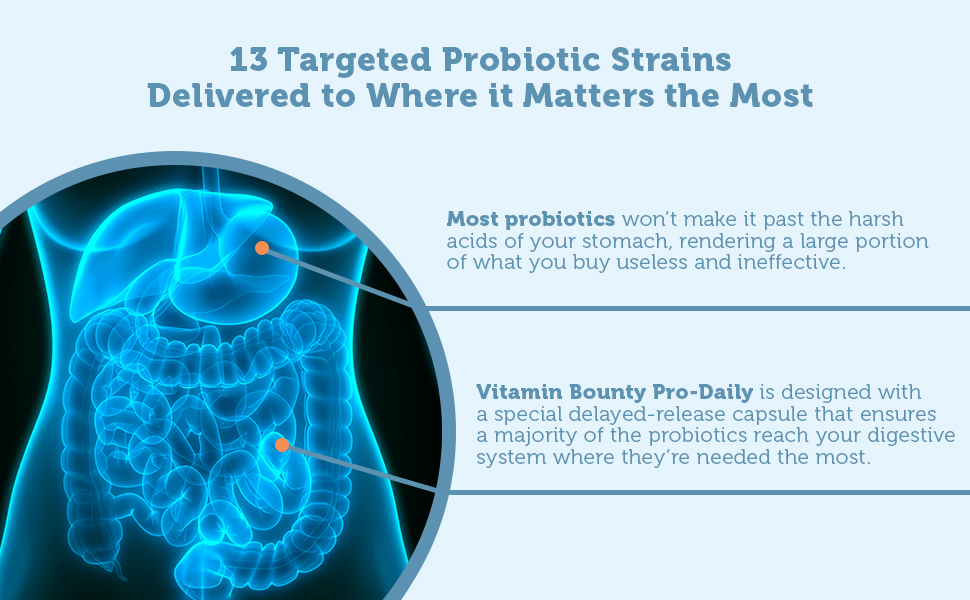 13 Targeted Probiotic Strains Delivered to Where it Matters the Most

Most probiotics won't make it past the harsh acids of your stomach, rendering a large portion of what you buy useless and ineffective.

Vitamin Bounty Pro-Daily is designed with a special delayed-release capsule that ensures a majority of the probiotics reach your digestive system where they're needed the most.